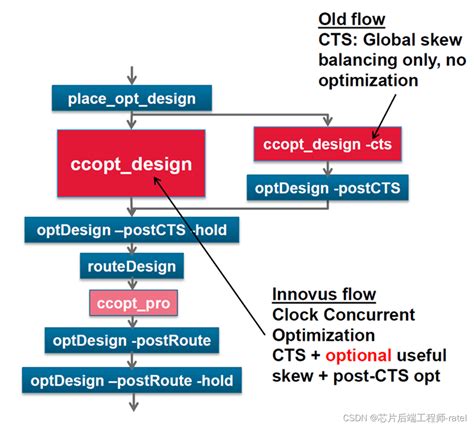 Old flow
CTS: Global skew balancing only, no optimization

place_opt_design

ccopt_design

ccopt_design -cts

optDesign -postCTS

optDesign –postCTS -hold

routeDesign

ccopt_pro

optDesign -postRoute

optDesign –postRoute -hold

Innovus flow
Clock Concurrent Optimization
CTS + optional useful skew + post-CTS opt

CSDN @芯片后端工程师-ratel